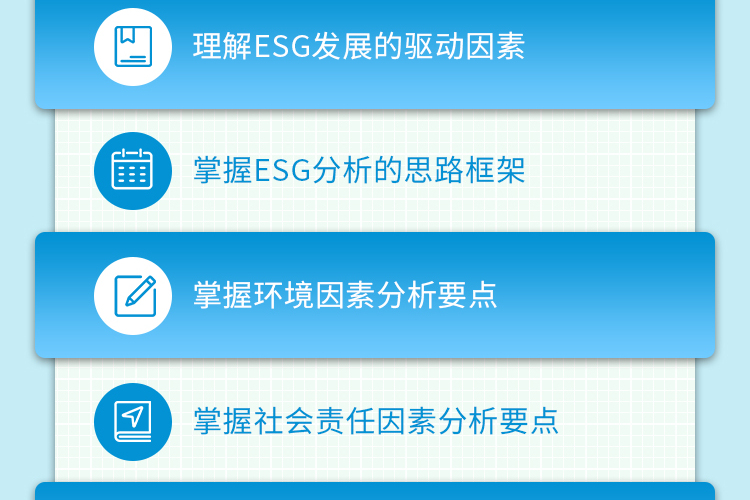 理解ESG发展的驱动因素

掌握ESG分析的思路框架

掌握环境因素分析要点

掌握社会责任因素分析要点